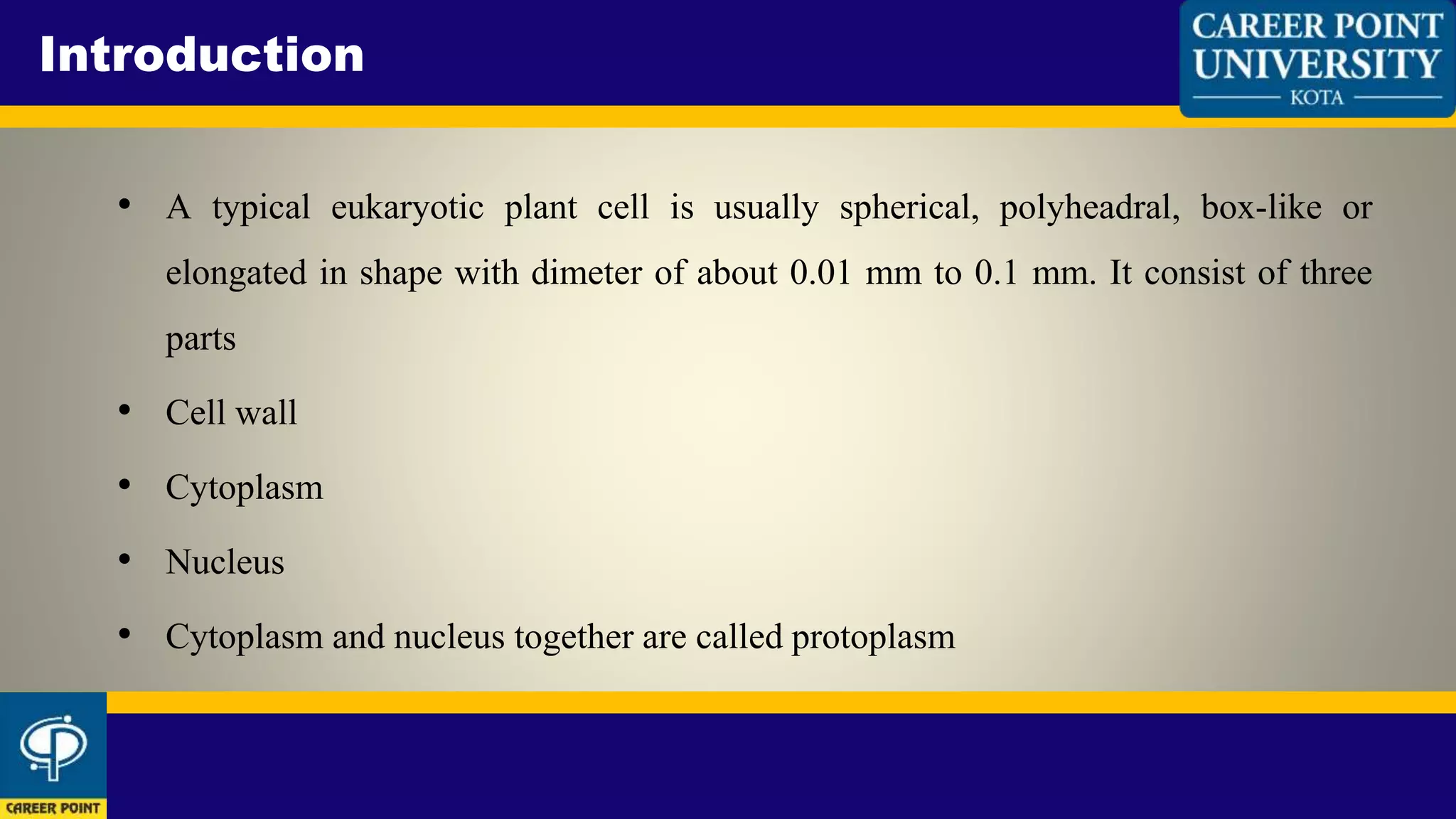 Introduction

CAREER POINT UNIVERSITY
KOTA

• A typical eukaryotic plant cell is usually spherical, polyheadral, box-like or elongated in shape with dimeter of about 0.01 mm to 0.1 mm. It consist of three parts

• Cell wall

• Cytoplasm

• Nucleus

• Cytoplasm and nucleus together are called protoplasm

CAREER POINT